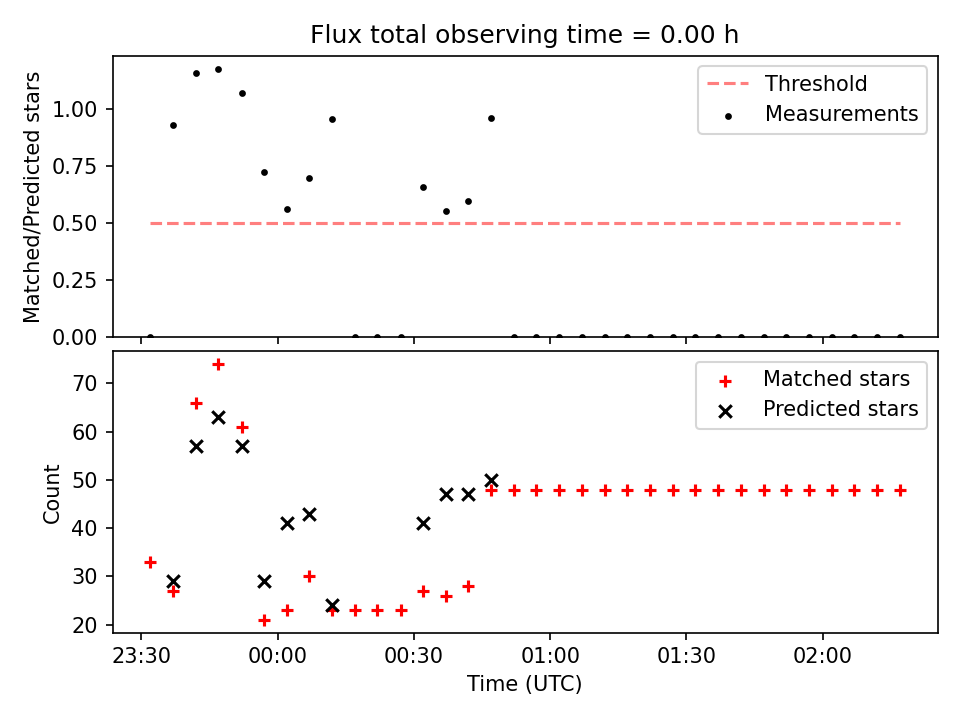 Flux total observing time = 0.00 h

Matched/Predicted stars

1.00
0.75
0.50
0.25
0.00

Threshold
Measurements

Count

70
60
50
40
30
20

Matched stars
Predicted stars

23:30
00:00
00:30
01:00
01:30
02:00

Time (UTC)